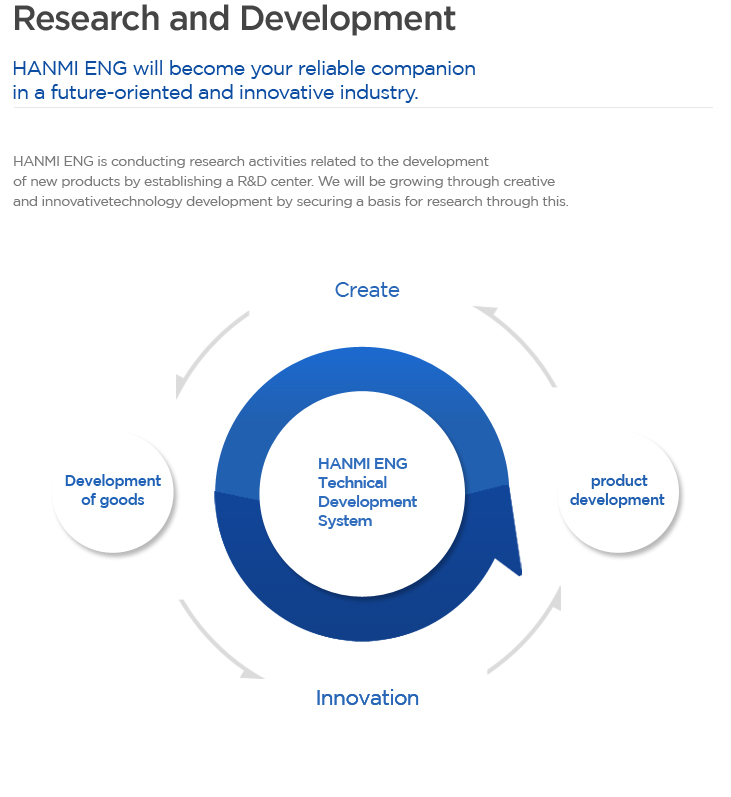 Research and Development

HANMI ENG will become your reliable companion in a future-oriented and innovative industry.

HANMI ENG is conducting research activities related to the development of new products by establishing a R&D center. We will be growing through creative and innovativetechnology development by securing a basis for research through this.

Create

Development of goods

HANMI ENG Technical Development System

product development

Innovation